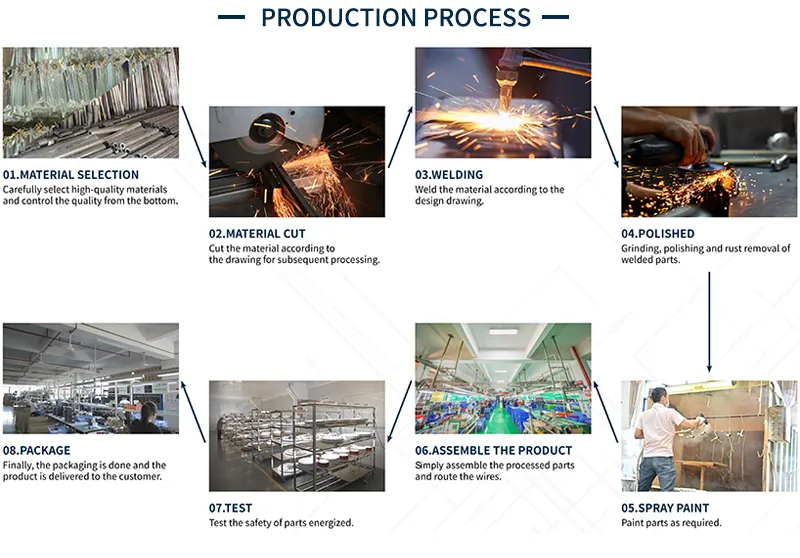 PRODUCTION PROCESS

01.MATERIAL SELECTION
Carefully select high-quality materials and control the quality from the bottom.

02.MATERIAL CUT
Cut the material according to the drawing for subsequent processing.

03.WELDING
Weld the material according to the design drawing.

04.POLISHED
Grinding, polishing and rust removal of welded parts.

05.SPRAY PAINT
Paint parts as required.

06.ASSEMBLE THE PRODUCT
Simply assemble the processed parts and route the wires.

07.TEST
Test the safety of parts energized.

08.PACKAGE
Finally, the packaging is done and the product is delivered to the customer.